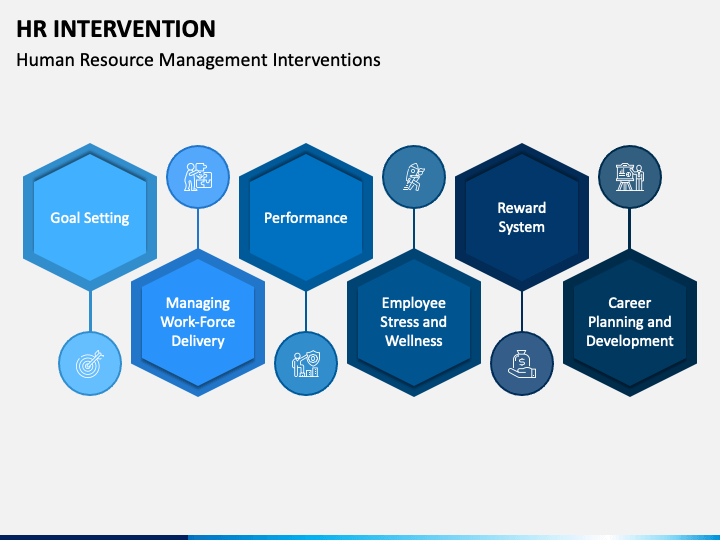 HR INTERVENTION
Human Resource Management Interventions

Goal Setting

Managing Work-Force Delivery

Performance

Employee Stress and Wellness

Reward System

Career Planning and Development